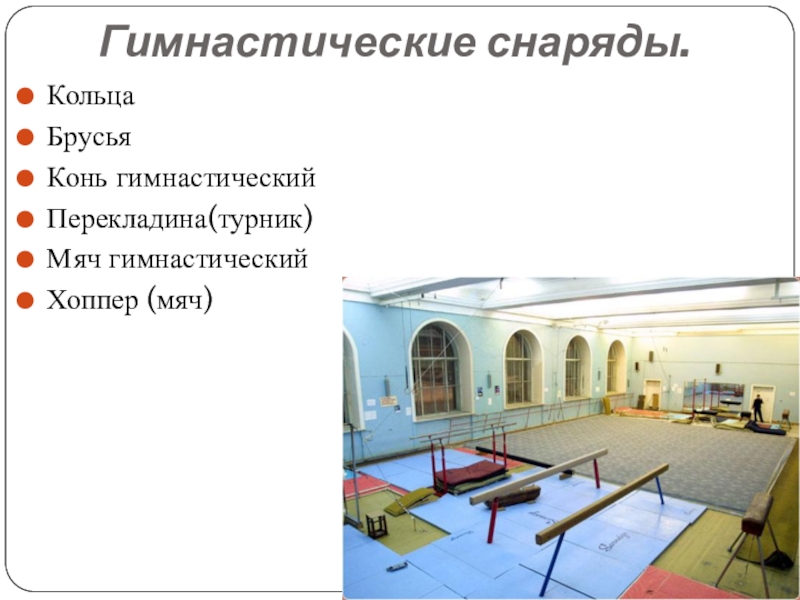 Гимнастические снаряды.

Кольца

Брусья

Конь гимнастический

Перекладина(турник)

Мяч гимнастический

Хоппер (мяч)